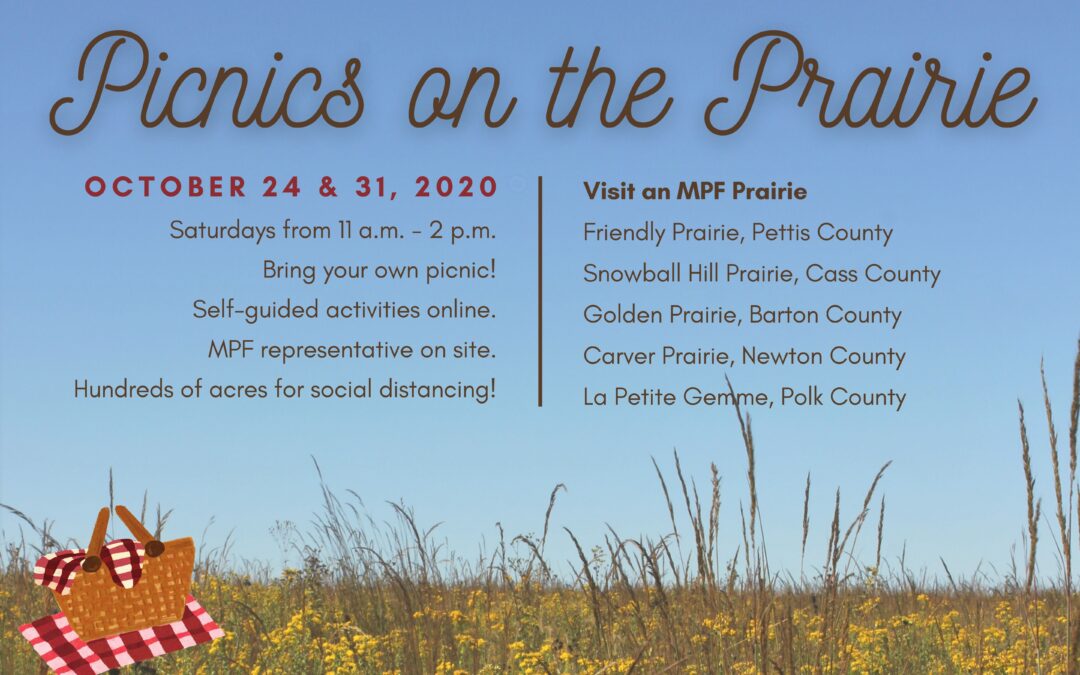 Picnics on the Prairie

OCTOBER 24 & 31, 2020

Saturdays from 11 a.m. - 2 p.m.

Bring your own picnic!

Self-guided activities online.

MPF representative on site.

Hundreds of acres for social distancing!

Visit an MPF Prairie

Friendly Prairie, Pettis County

Snowball Hill Prairie, Cass County

Golden Prairie, Barton County

Carver Prairie, Newton County

La Petite Gemme, Polk County